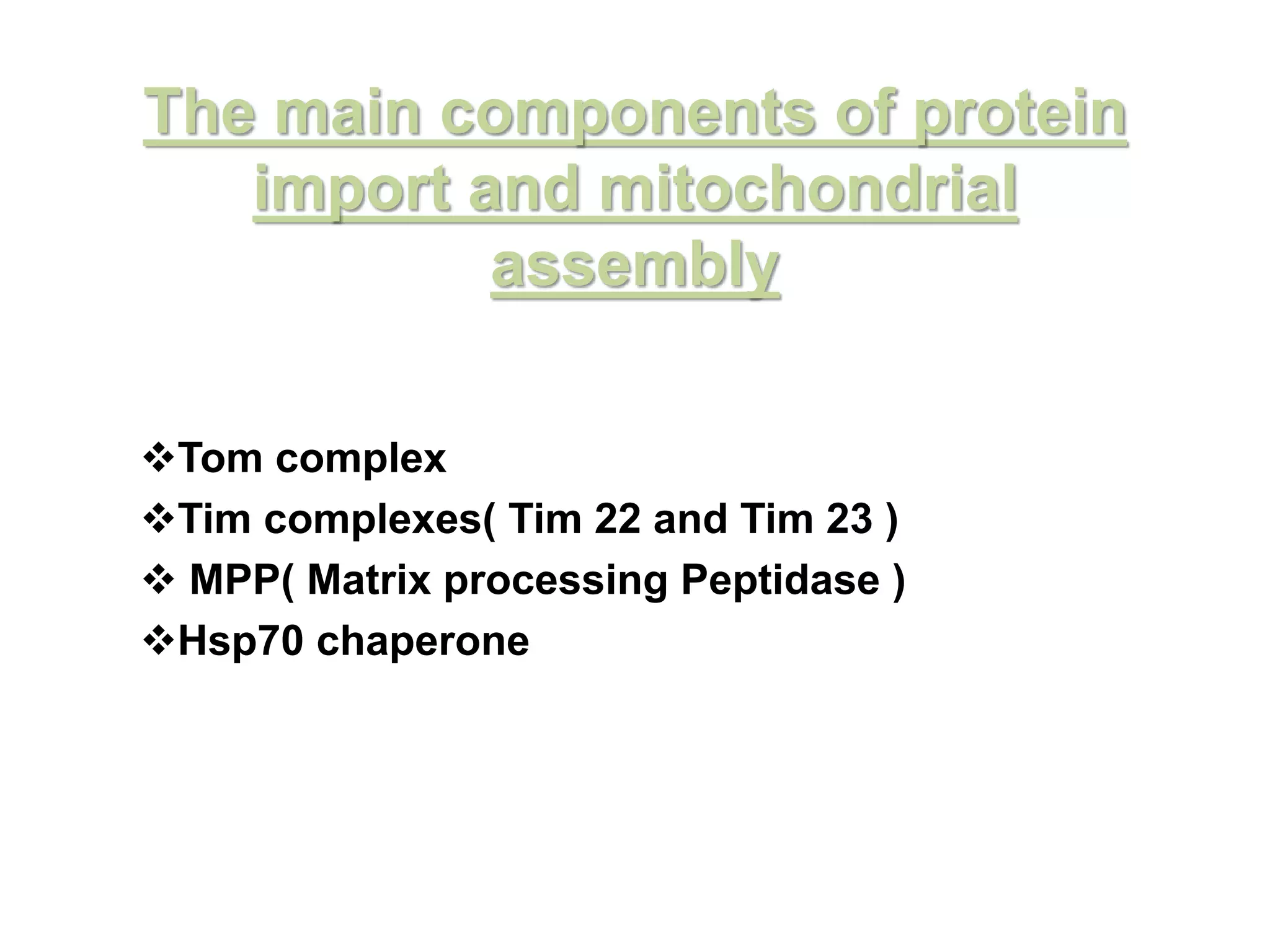 The main components of protein import and mitochondrial assembly

❖Tom complex
❖Tim complexes( Tim 22 and Tim 23 )
❖ MPP( Matrix processing Peptidase )
❖Hsp70 chaperone